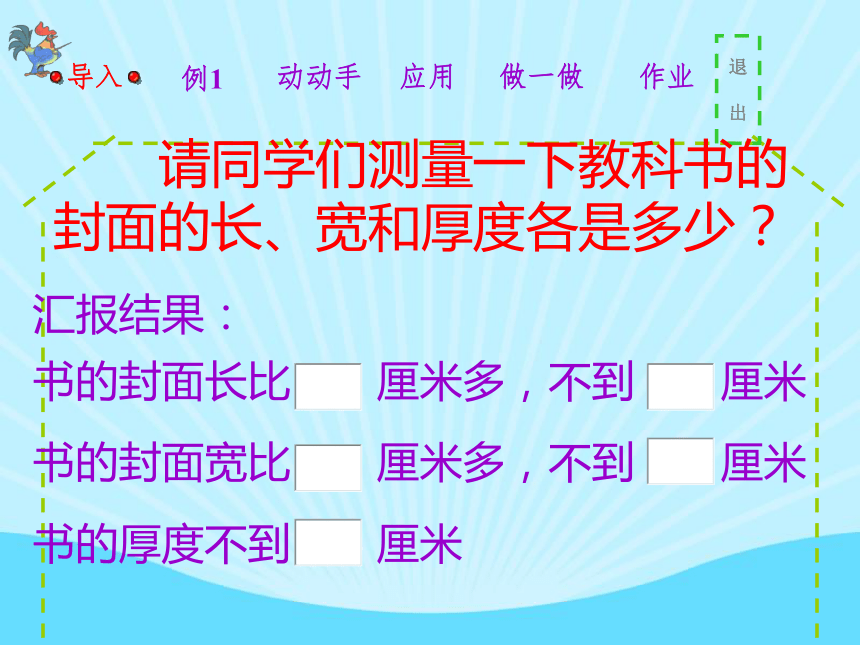 导入 例1 动动手 应用 做一做 作业 退出

请同学们测量一下教科书的封面的长、宽和厚度各是多少？

汇报结果：

书的封面长比 厘米多，不到 厘米

书的封面宽比 厘米多，不到 厘米

书的厚度不到 厘米